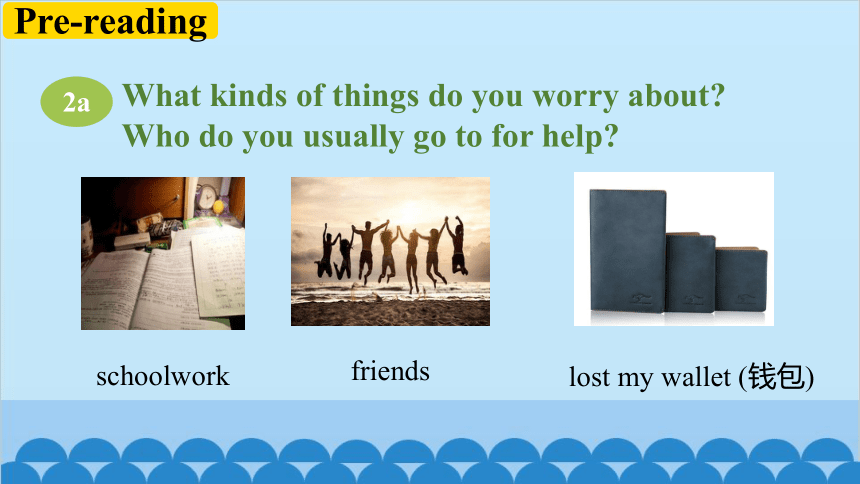 Pre-reading

2a What kinds of things do you worry about? Who do you usually go to for help?

schoolwork

friends

lost my wallet (钱包)